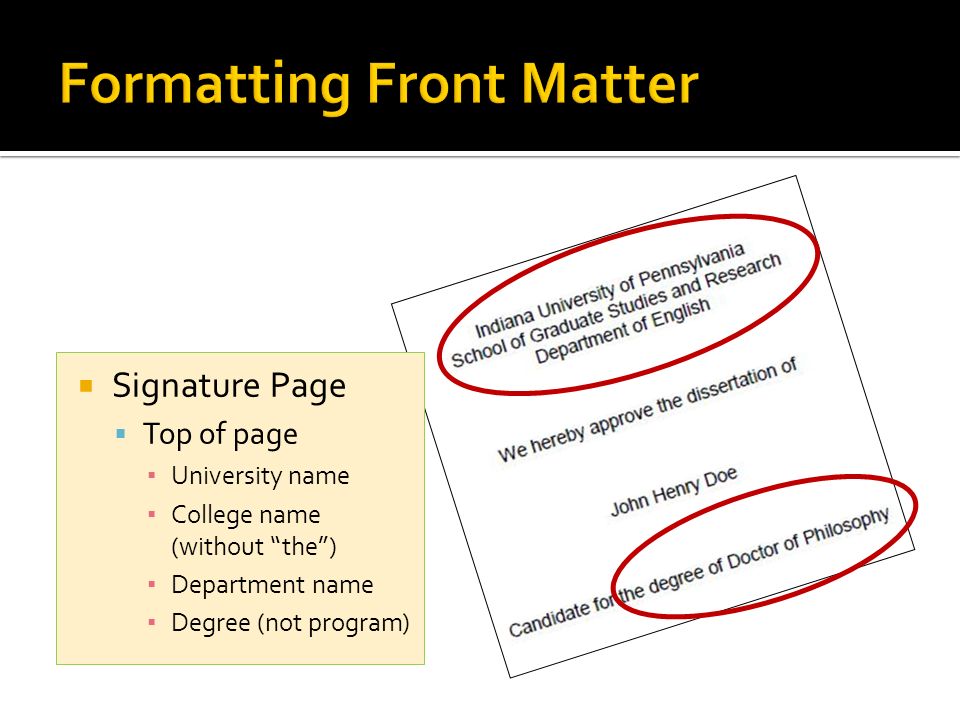 Formatting Front Matter

Signature Page
Top of page
University name
College name (without “the”)
Department name
Degree (not program)

Indiana University of Pennsylvania
School of Graduate Studies and Research
Department of English

We hereby approve the dissertation of

John Henry Doe

Candidate for the degree of Doctor of Philosophy